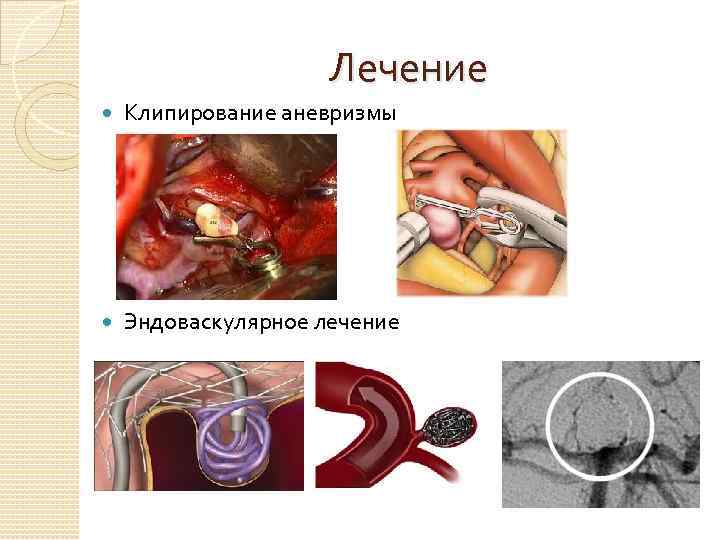 Лечение

Клипирование аневризмы

Эндоваскулярное лечение